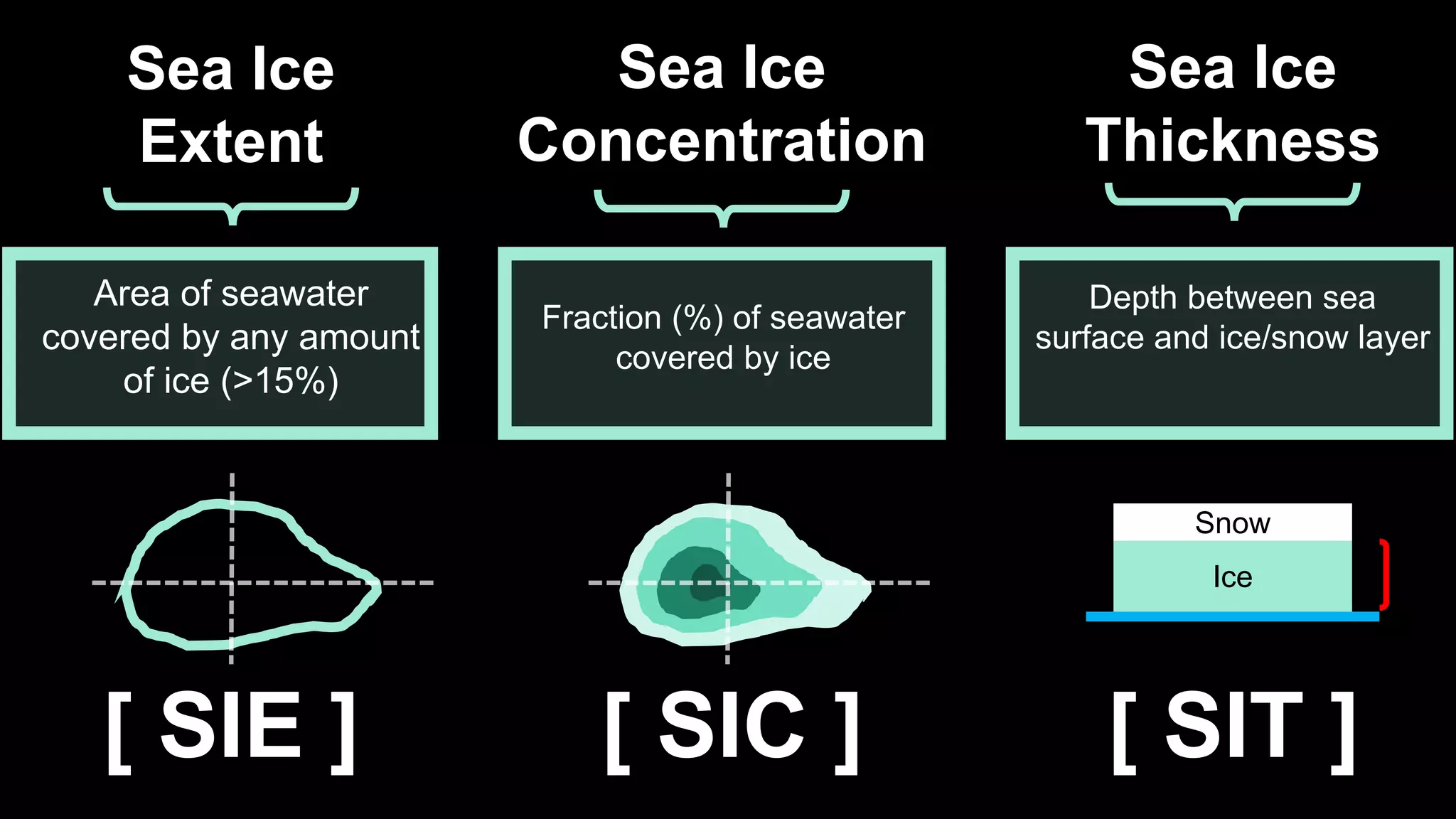 Sea Ice Extent

Area of seawater covered by any amount of ice (>15%)

[ SIE ]

Sea Ice Concentration

Fraction (%) of seawater covered by ice

[ SIC ]

Sea Ice Thickness

Depth between sea surface and ice/snow layer

Snow

Ice

[ SIT ]